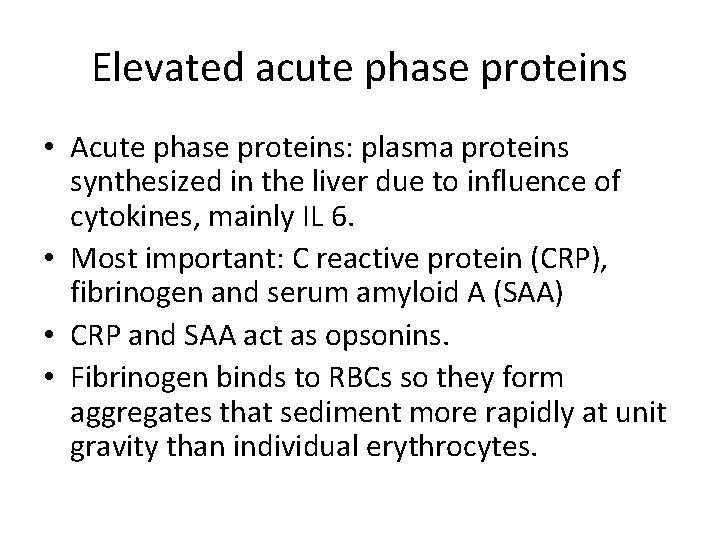 Elevated acute phase proteins

• Acute phase proteins: plasma proteins synthesized in the liver due to influence of cytokines, mainly IL 6.
• Most important: C reactive protein (CRP), fibrinogen and serum amyloid A (SAA)
• CRP and SAA act as opsonins.
• Fibrinogen binds to RBCs so they form aggregates that sediment more rapidly at unit gravity than individual erythrocytes.